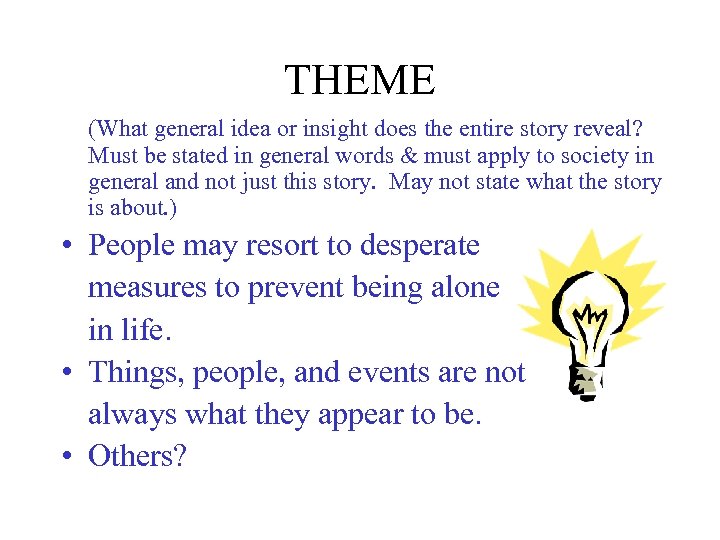 THEME

(What general idea or insight does the entire story reveal? Must be stated in general words & must apply to society in general and not just this story. May not state what the story is about.)

• People may resort to desperate measures to prevent being alone in life.
• Things, people, and events are not always what they appear to be.
• Others?